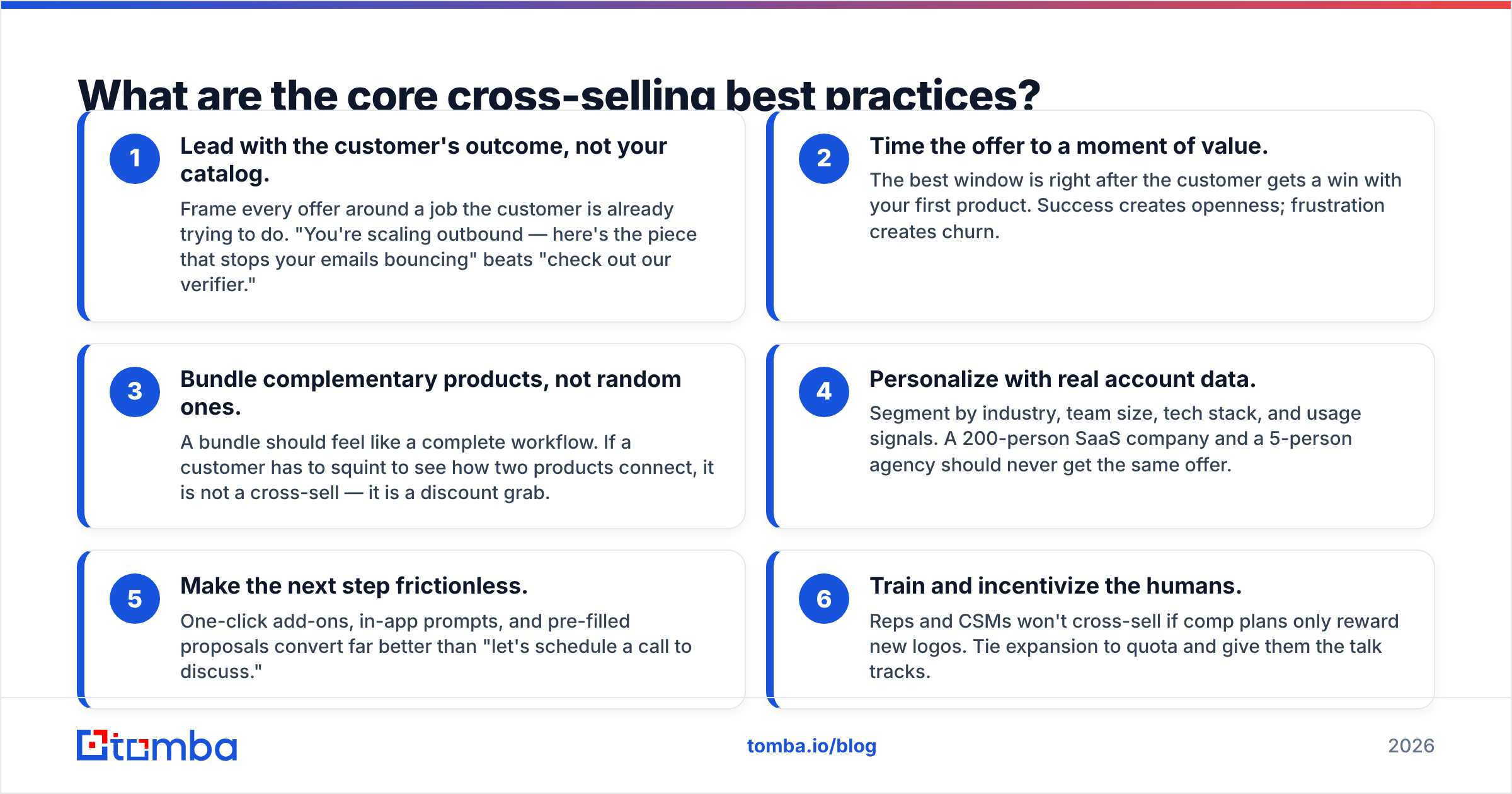 What are the core cross-selling best practices?

1
Lead with the customer's outcome, not your catalog.
Frame every offer around a job the customer is already trying to do. "You're scaling outbound — here's the piece that stops your emails bouncing" beats "check out our verifier."

2
Time the offer to a moment of value.
The best window is right after the customer gets a win with your first product. Success creates openness; frustration creates churn.

3
Bundle complementary products, not random ones.
A bundle should feel like a complete workflow. If a customer has to squint to see how two products connect, it is not a cross-sell — it is a discount grab.

4
Personalize with real account data.
Segment by industry, team size, tech stack, and usage signals. A 200-person SaaS company and a 5-person agency should never get the same offer.

5
Make the next step frictionless.
One-click add-ons, in-app prompts, and pre-filled proposals convert far better than "let's schedule a call to discuss."

6
Train and incentivize the humans.
Reps and CSMs won't cross-sell if comp plans only reward new logos. Tie expansion to quota and give them the talk tracks.

tomba

tomba.io/blog

2026